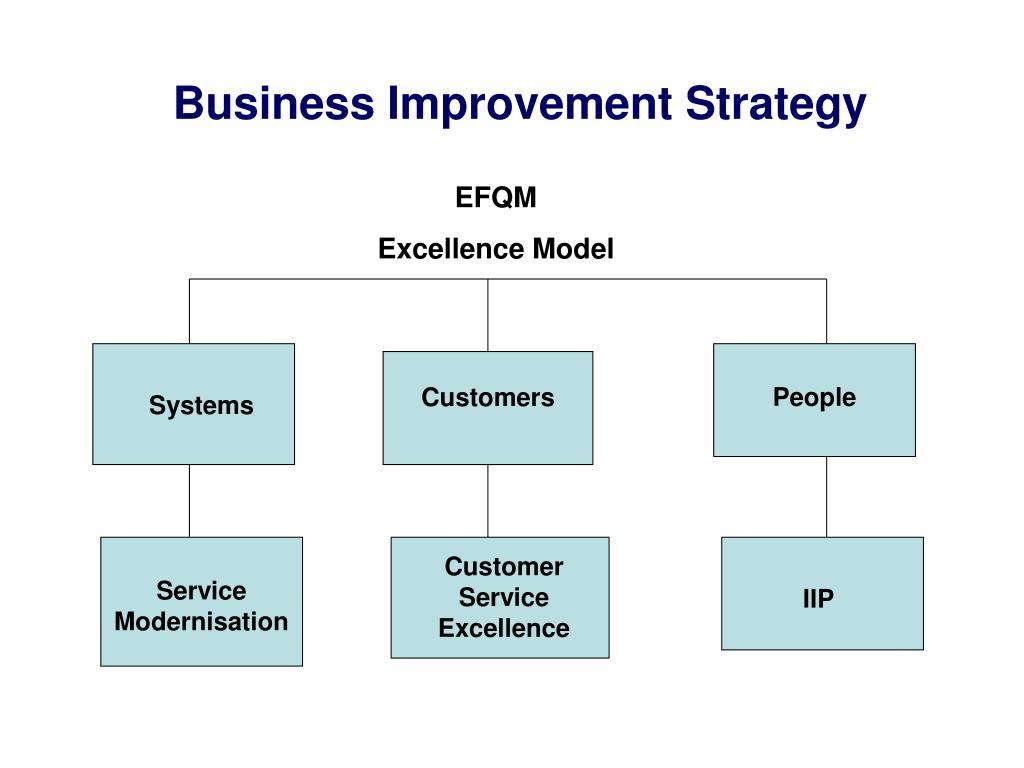 Business Improvement Strategy

EFQM

Excellence Model

Systems

Customers

People

Service Modernisation

Customer Service Excellence

IIP